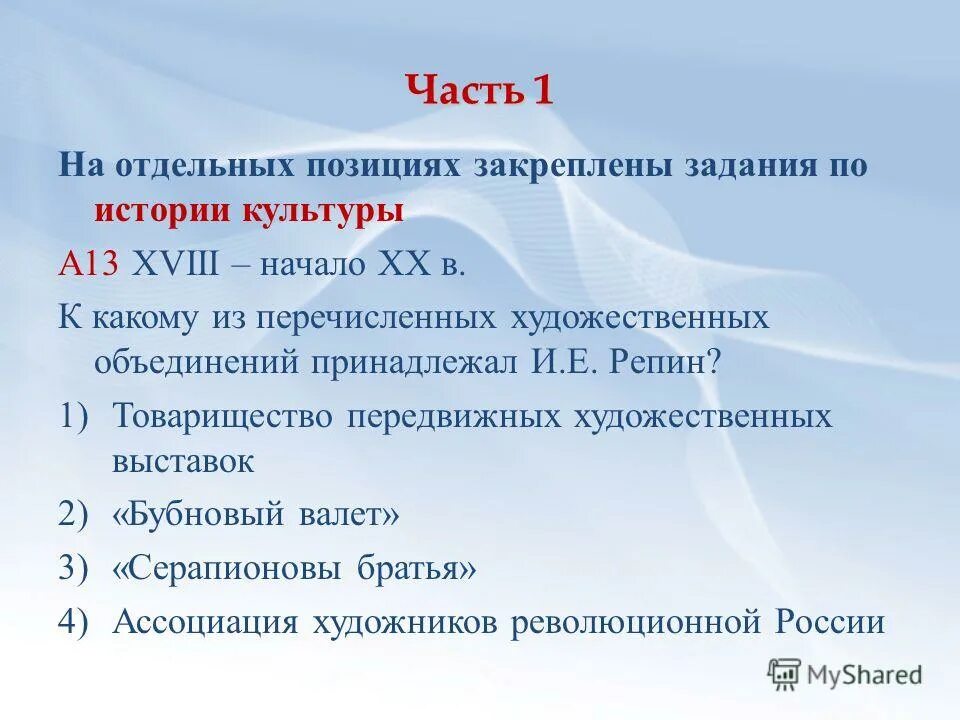 Часть 1

На отдельных позициях закреплены задания по истории культуры

А13 XVIII – начало XX в.

К какому из перечисленных художественных объединений принадлежал И.Е. Репин?

1) Товарищество передвижных художественных выставок
2) «Бубновый валет»
3) «Серапионовы братья»
4) Ассоциация художников революционной России

MyShared